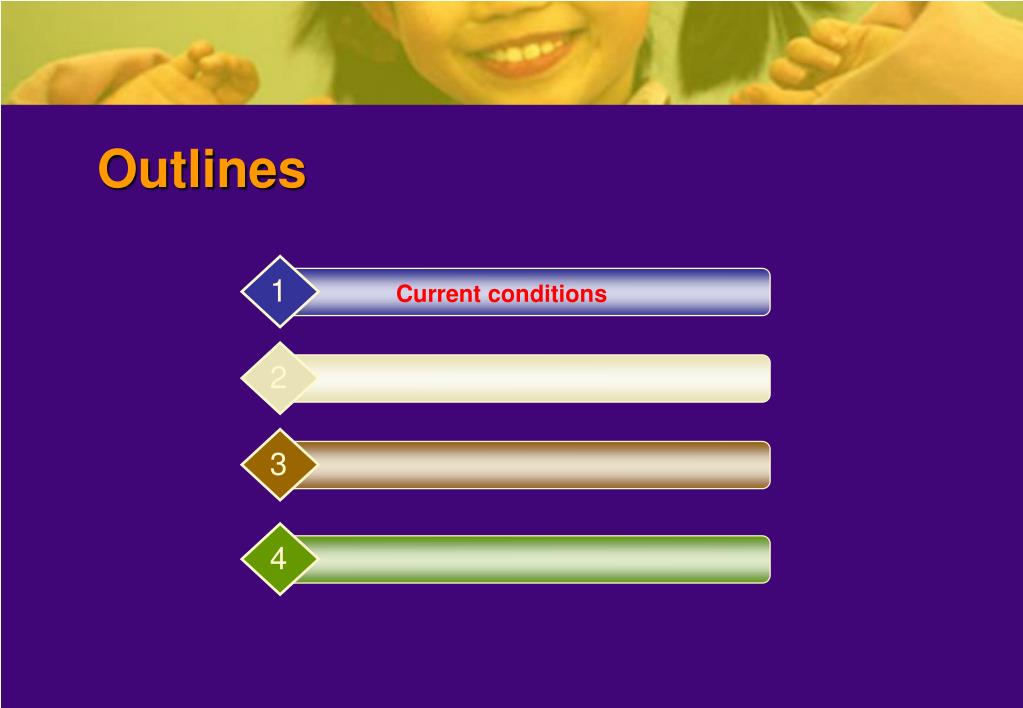 Outlines

1 Current conditions

2

3

4